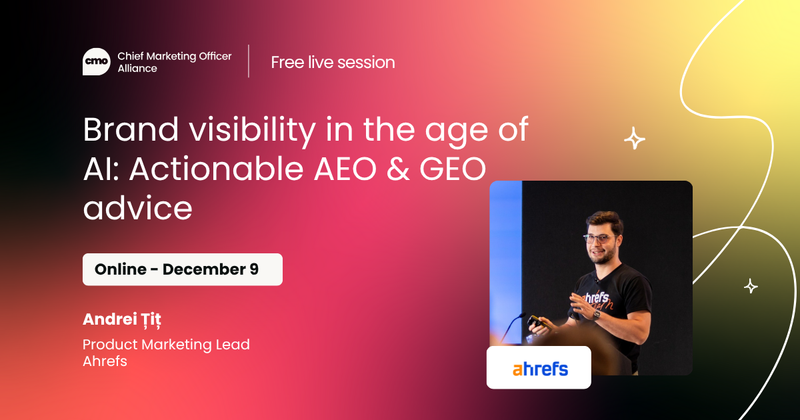 cmo Chief Marketing Officer Alliance

Free live session

Brand visibility in the age of AI: Actionable AEO & GEO advice

Online - December 9

Andrei Țiț

Product Marketing Lead
Ahrefs

ahrefs

ahrefs